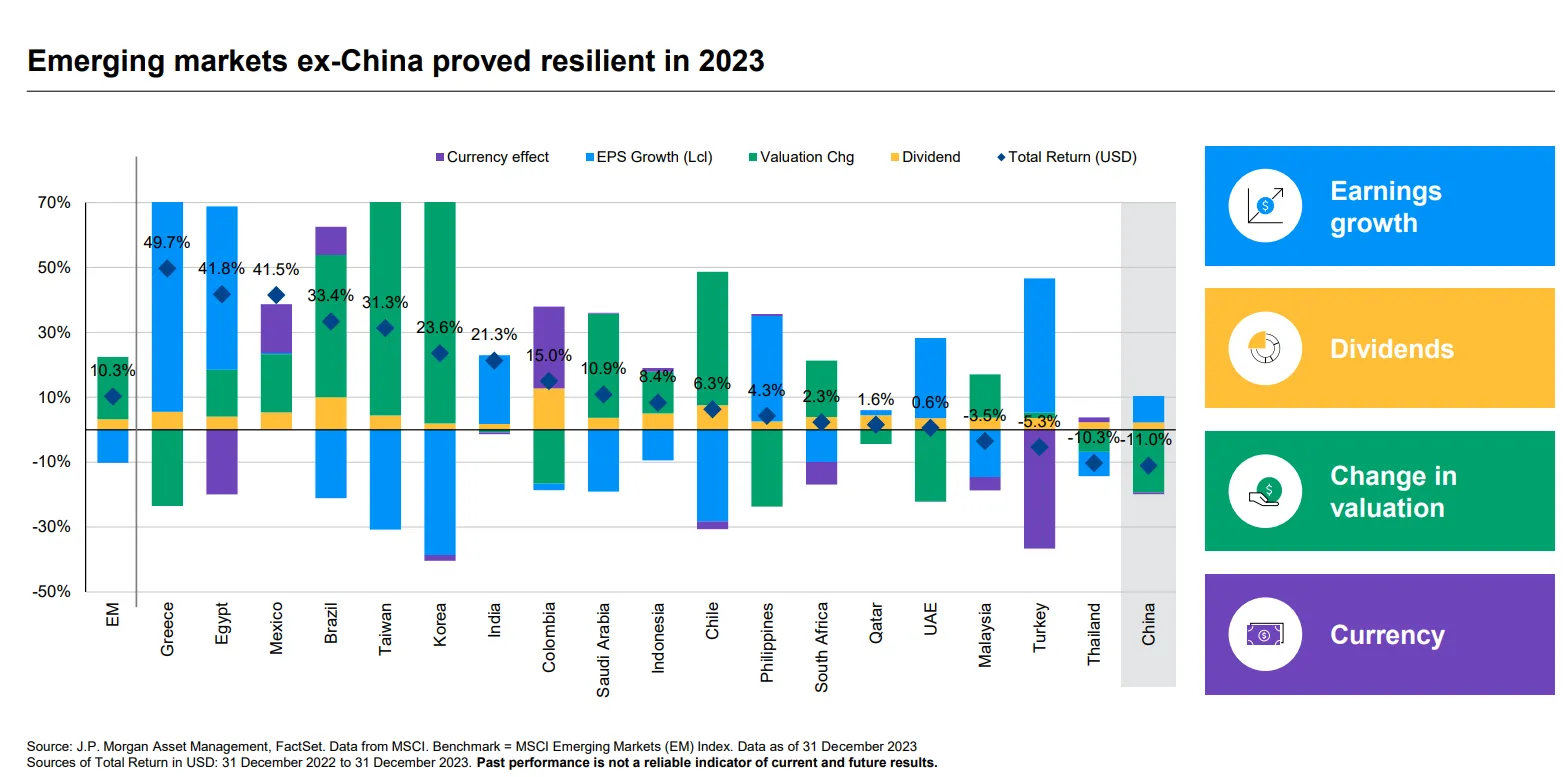 Emerging markets ex-China proved resilient in 2023

Currency effect
EPS Growth (Lcl)
Valuation Chg
Dividend
Total Return (USD)

70%
50%
30%
10%
-10%
-30%
-50%

10.3%
49.7%
41.8%
41.5%
33.4%
31.3%
23.6%
21.3%
15.0%
10.9%
8.4%
6.3%
4.3%
2.3%
1.6%
0.6%
-3.5%
-5.3%
-10.3%
-11.0%

EM
Greece
Egypt
Mexico
Brazil
Taiwan
Korea
India
Colombia
Saudi Arabia
Indonesia
Chile
Philippines
South Africa
Qatar
UAE
Malaysia
Turkey
Thailand
China

Earnings growth

Dividends

Change in valuation

Currency

Source: J.P. Morgan Asset Management, FactSet. Data from MSCI. Benchmark = MSCI Emerging Markets (EM) Index. Data as of 31 December 2023
Sources of Total Return in USD: 31 December 2022 to 31 December 2023. Past performance is not a reliable indicator of current and future results.